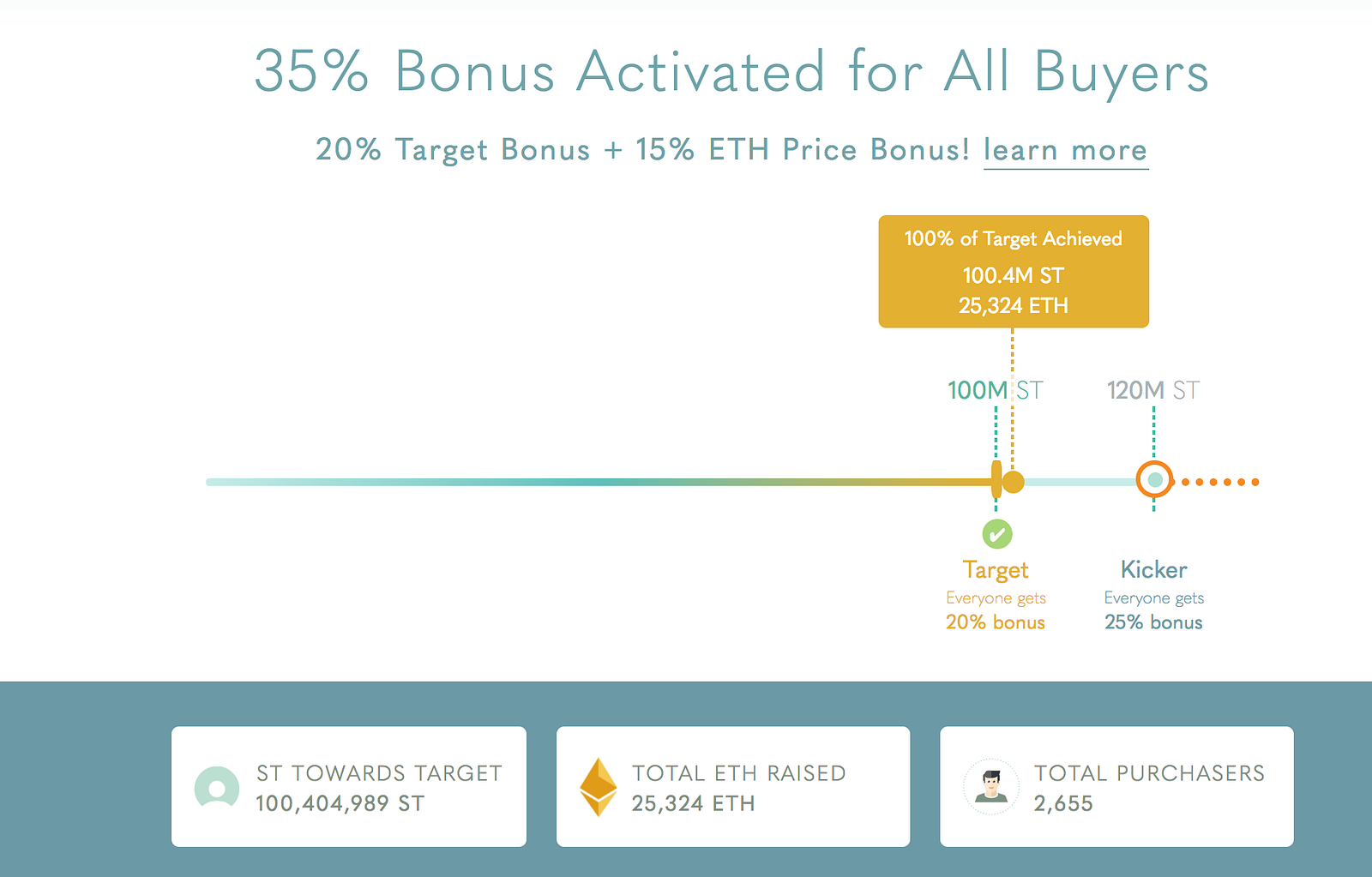 35% Bonus Activated for All Buyers

20% Target Bonus + 15% ETH Price Bonus! learn more

100% of Target Achieved
100.4M ST
25,324 ETH

100M ST

120M ST

Target
Everyone gets
20% bonus

Kicker
Everyone gets
25% bonus

ST TOWARDS TARGET
100,404,989 ST

TOTAL ETH RAISED
25,324 ETH

TOTAL PURCHASERS
2,655